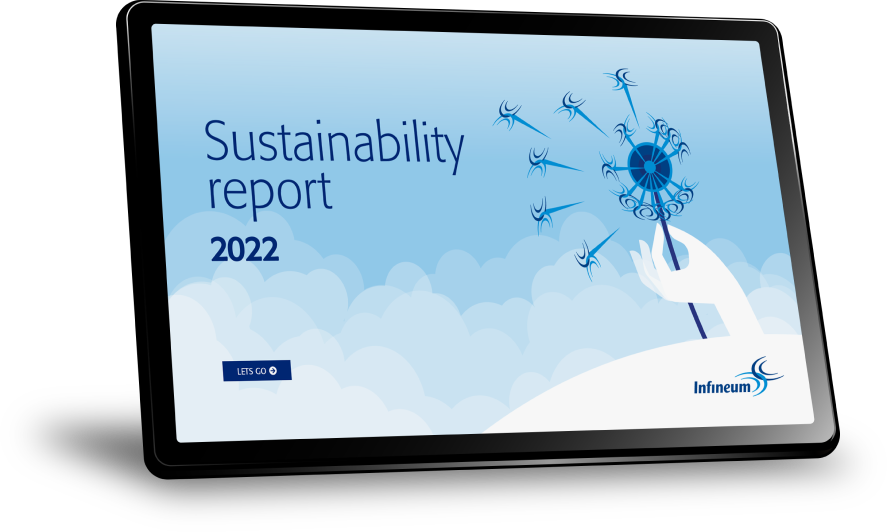 Sustainability report

2022

LETS GO

Infineum